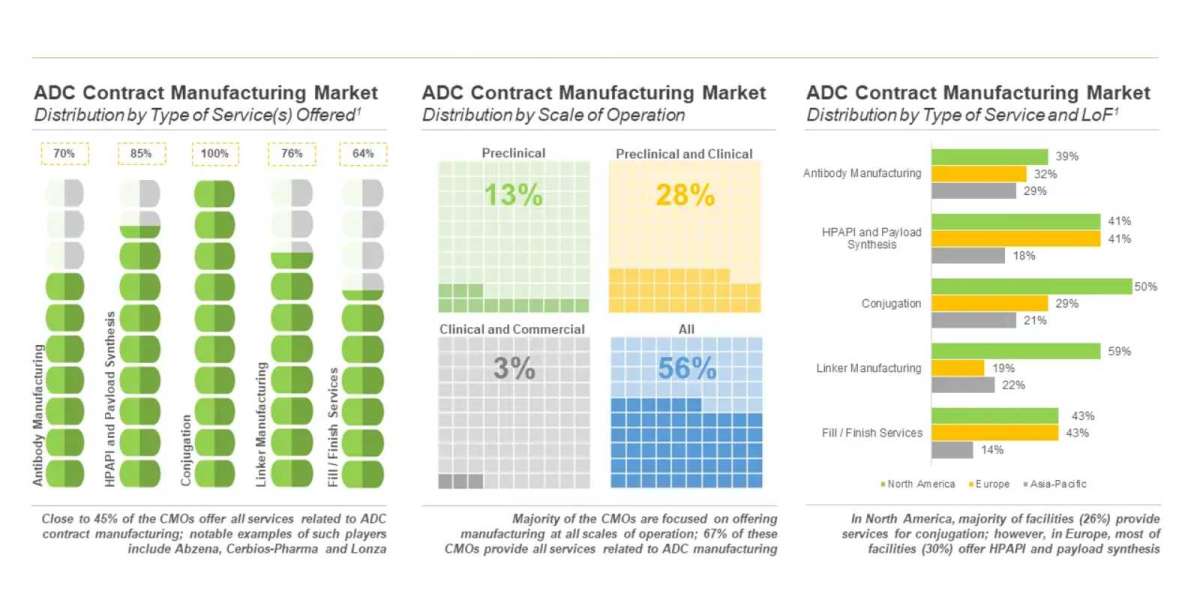 ADC Contract Manufacturing Market
Distribution by Type of Service(s) Offered¹

70%
85%
100%
76%
64%

Antibody Manufacturing
HPAPI and Payload Synthesis
Conjugation
Linker Manufacturing
Fill / Finish Services

Close to 45% of the CMOs offer all services related to ADC contract manufacturing; notable examples of such players include Abzena, Cerbios-Pharma and Lonza

ADC Contract Manufacturing Market
Distribution by Scale of Operation

Preclinical
13%

Preclinical and Clinical
28%

Clinical and Commercial
3%

All
56%

Majority of the CMOs are focused on offering manufacturing at all scales of operation; 67% of these CMOs provide all services related to ADC manufacturing

ADC Contract Manufacturing Market
Distribution by Type of Service and LoF¹

Antibody Manufacturing
39%
32%
29%

HPAPI and Payload Synthesis
41%
41%
18%

Conjugation
50%
29%
21%

Linker Manufacturing
59%
19%
22%

Fill / Finish Services
43%
43%
14%

North America
Europe
Asia-Pacific

In North America, majority of facilities (26%) provide services for conjugation; however, in Europe, most of facilities (30%) offer HPAPI and payload synthesis